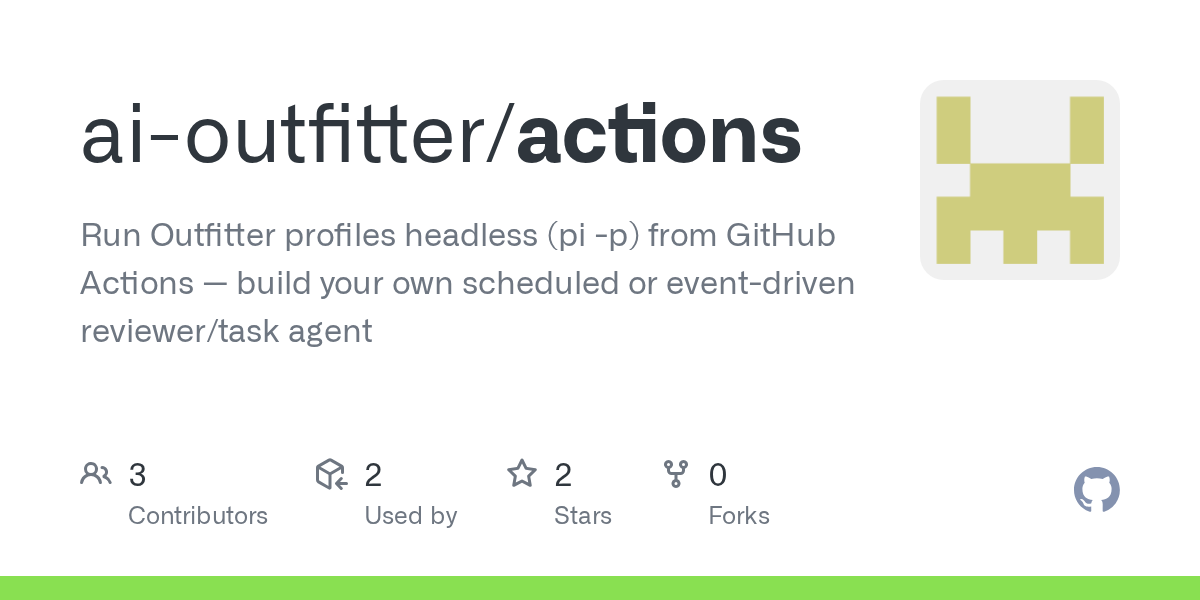 ai-outfitter/actions

Run Outfitter profiles headless (pi -p) from GitHub Actions — build your own scheduled or event-driven reviewer/task agent

3
Contributors

2
Used by

2
Stars

0
Forks